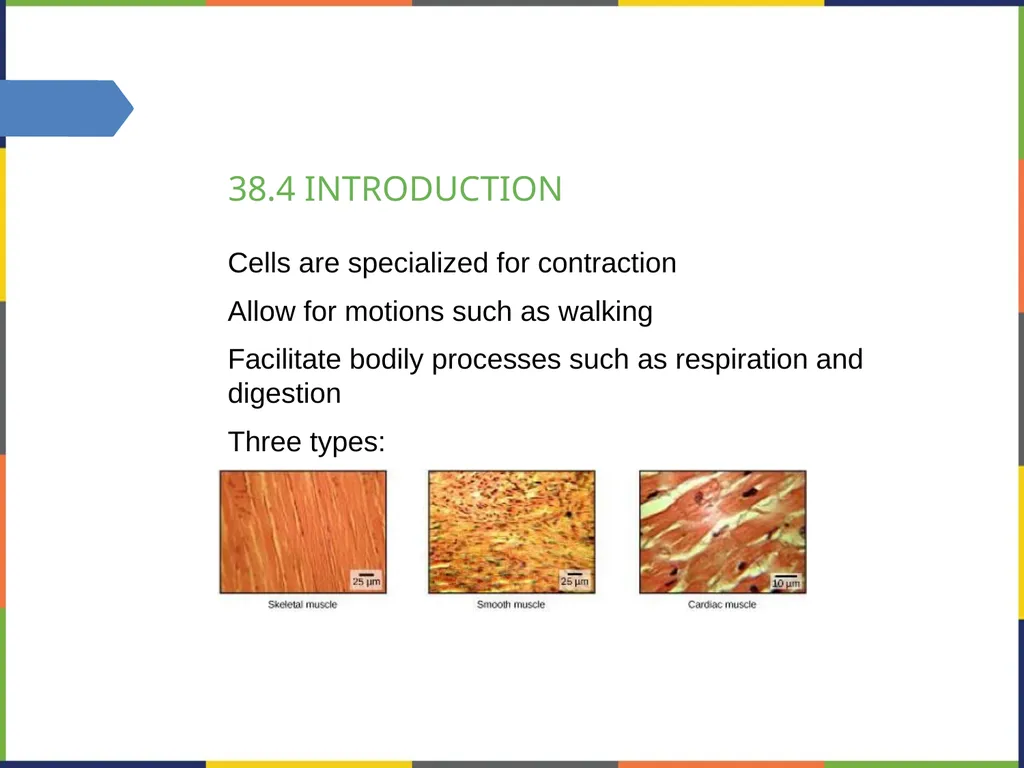 38.4 INTRODUCTION

Cells are specialized for contraction

Allow for motions such as walking

Facilitate bodily processes such as respiration and digestion

Three types:

25 μm

Skeletal muscle

25 μm

Smooth muscle

10 μm

Cardiac muscle